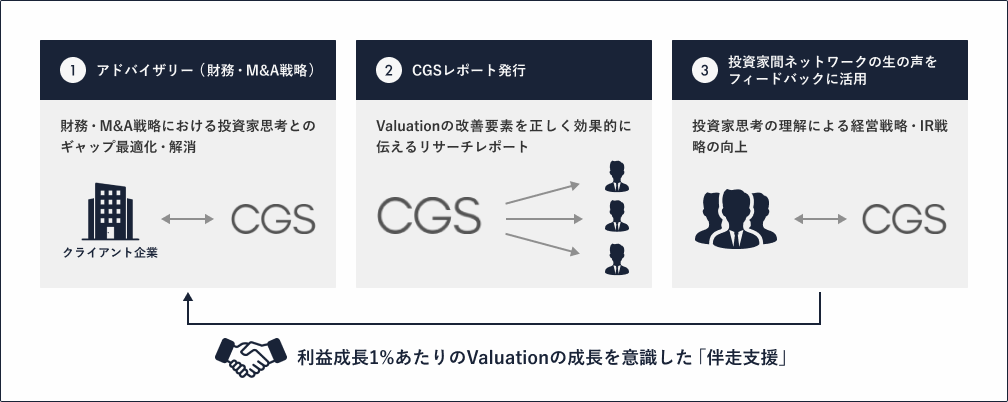 1 アドバイザリー（財務・M&A戦略）

財務・M&A戦略における投資家思考とのギャップ最適化・解消

クライアント企業

CGS

2 CGSレポート発行

Valuationの改善要素を正しく効果的に伝えるリサーチレポート

CGS

3 投資家間ネットワークの生の声をフィードバックに活用

投資家思考の理解による経営戦略・IR戦略の向上

CGS

利益成長1%あたりのValuationの成長を意識した「伴走支援」